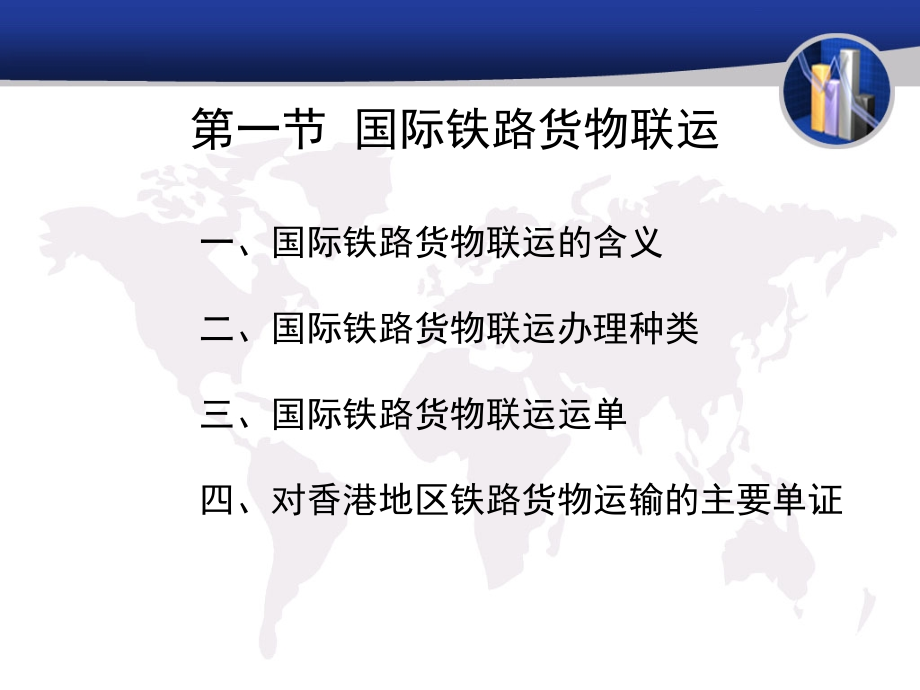 第一节 国际铁路货物联运

一、国际铁路货物联运的含义

二、国际铁路货物联运办理种类

三、国际铁路货物联运运单

四、对香港地区铁路货物运输的主要单证